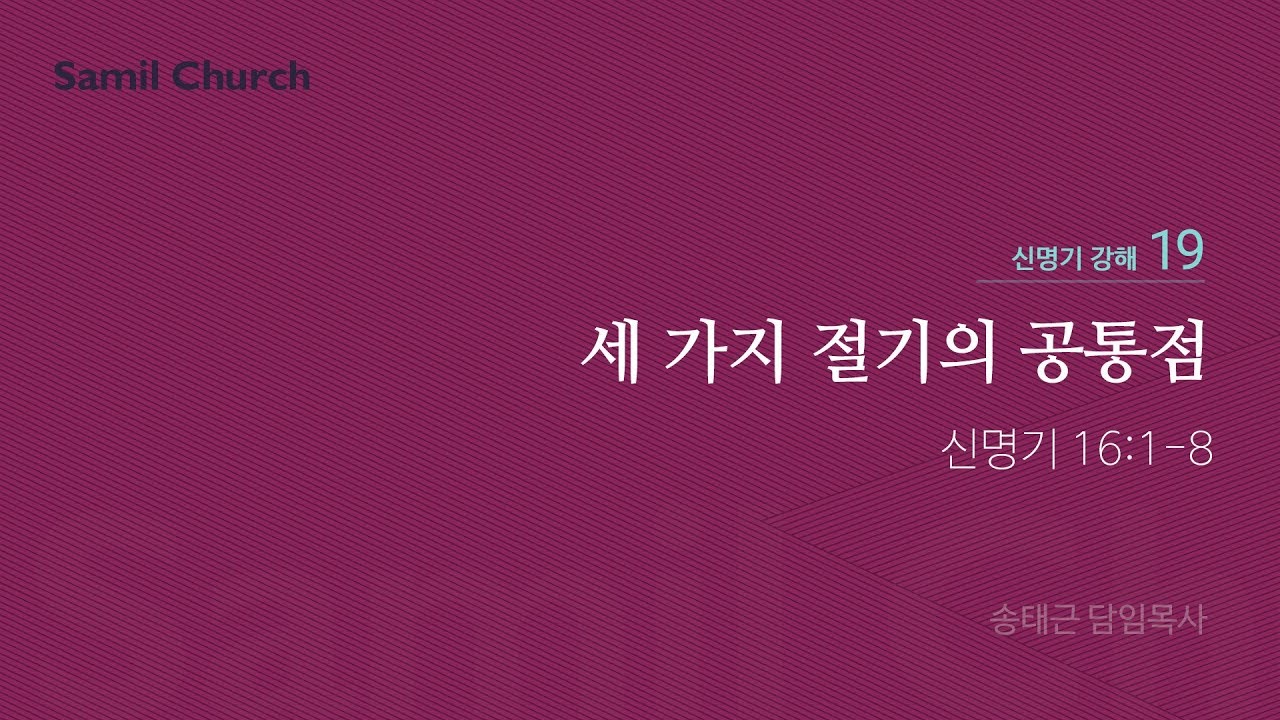 Samil Church

신명기 강해 19

세 가지 절기의 공통점

신명기 16:1-8

송태근 담임목사